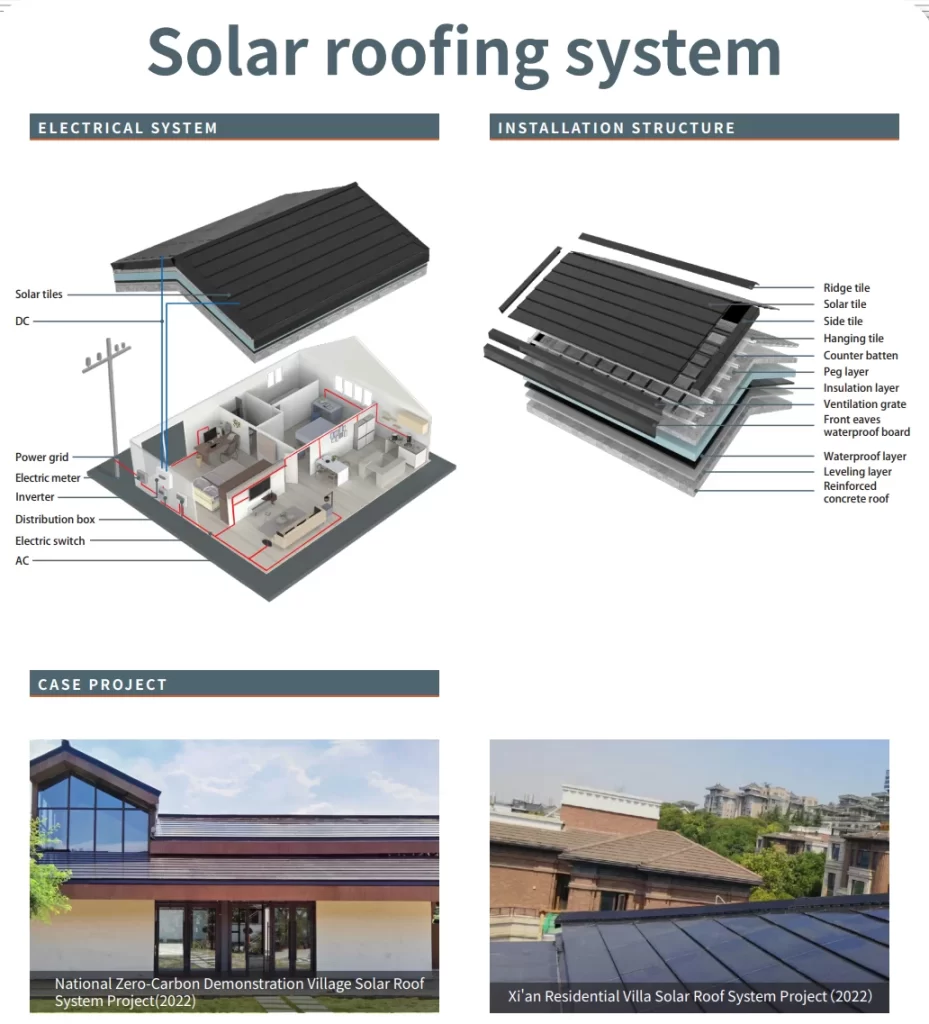 Solar roofing system

ELECTRICAL SYSTEM

Solar tiles
DC
Power grid
Electric meter
Inverter
Distribution box
Electric switch
AC

INSTALLATION STRUCTURE

Ridge tile
Solar tile
Side tile
Hanging tile
Counter batten
Peg layer
Insulation layer
Ventilation grate
Front eaves waterproof board
Waterproof layer
Leveling layer
Reinforced concrete roof

CASE PROJECT

National Zero-Carbon Demonstration Village Solar Roof System Project(2022)

Xi'an Residential Villa Solar Roof System Project (2022)